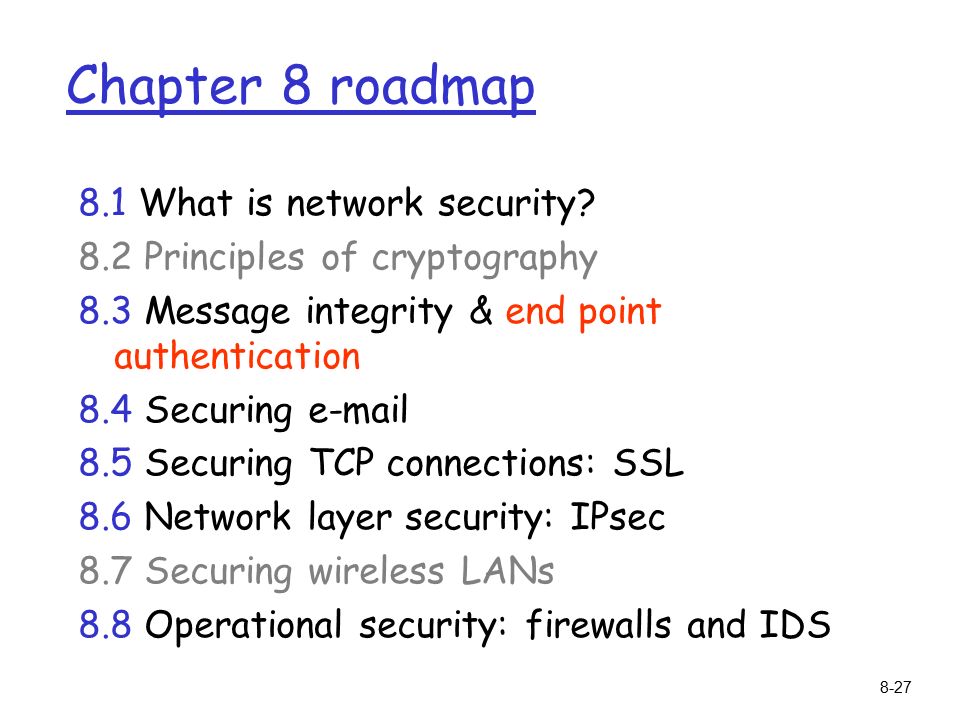 Chapter 8 roadmap

8.1 What is network security?
8.2 Principles of cryptography
8.3 Message integrity & end point authentication
8.4 Securing e-mail
8.5 Securing TCP connections: SSL
8.6 Network layer security: IPsec
8.7 Securing wireless LANs
8.8 Operational security: firewalls and IDS

8-27